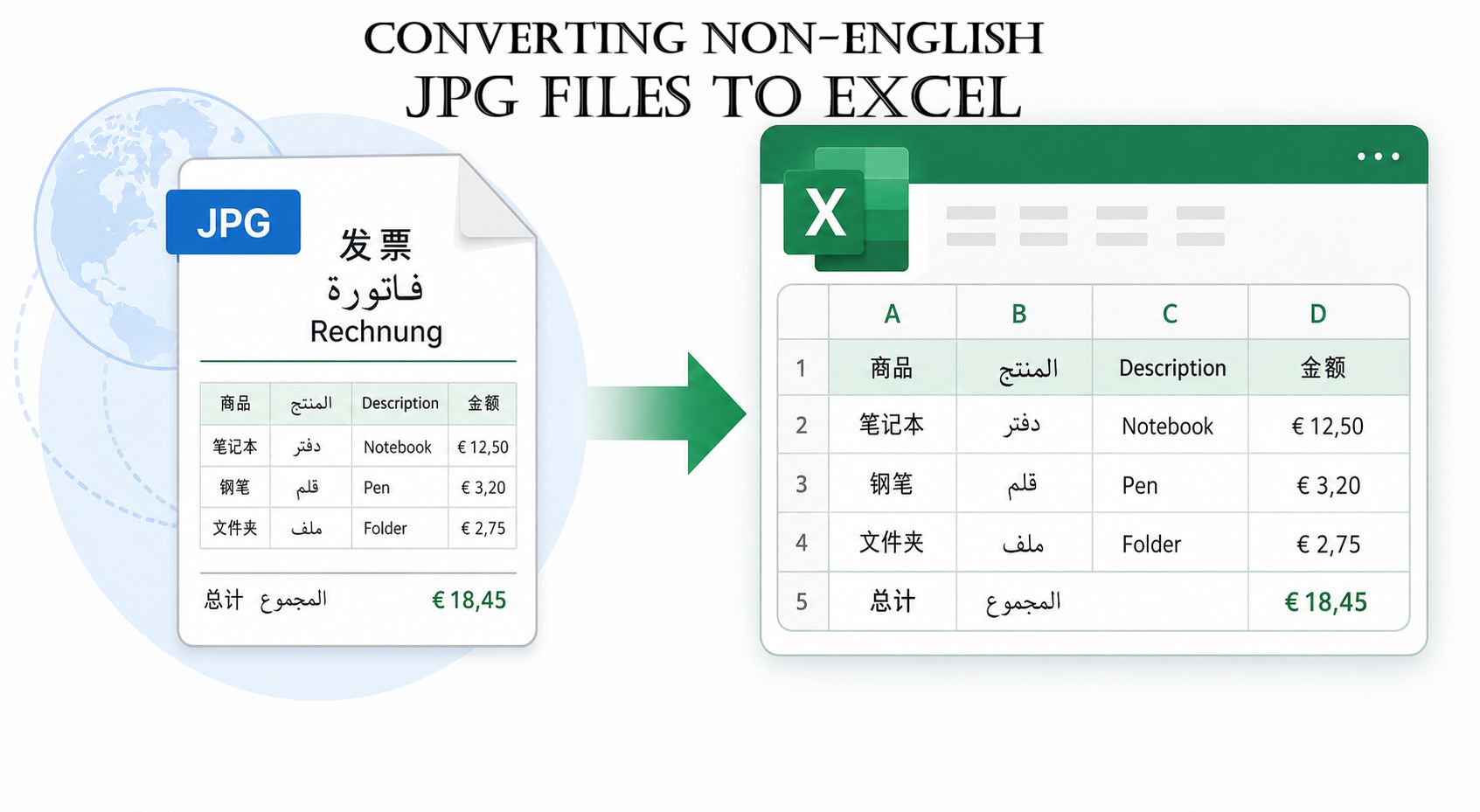 CONVERTING NON-ENGLISH JPG FILES TO EXCEL

JPG

发票
فاتورة
Rechnung

| 商品 | المنتج | Description | 金额 |
|---|---|---|---|
| 笔记本 | دفتر | Notebook | € 12,50 |
| 钢笔 | قلم | Pen | € 3,20 |
| 文件夹 | ملف | Folder | € 2,75 |

总计 المجموع € 18,45

X

|   | A | B | C | D |
|---|---|---|---|---|
| 1 | 商品 | المنتج | Description | 金额 |
| 2 | 笔记本 | دفتر | Notebook | € 12,50 |
| 3 | 钢笔 | قلم | Pen | € 3,20 |
| 4 | 文件夹 | ملف | Folder | € 2,75 |
| 5 | 总计 | المجموع | | € 18,45 |